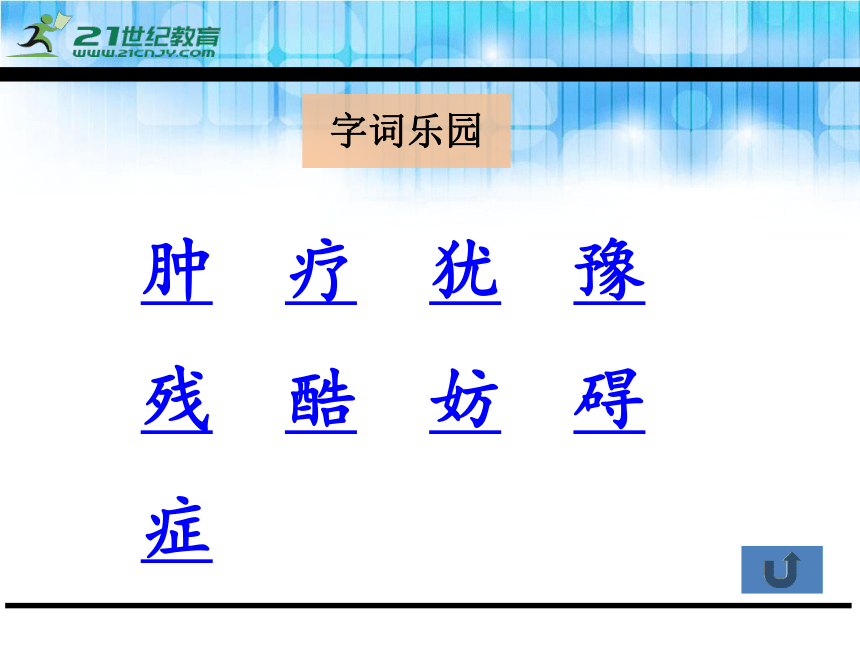 21世纪教育
WWW.21CNJY.COM

字词乐园

肿 疗 犹 豫

残 酷 妨 碍

症